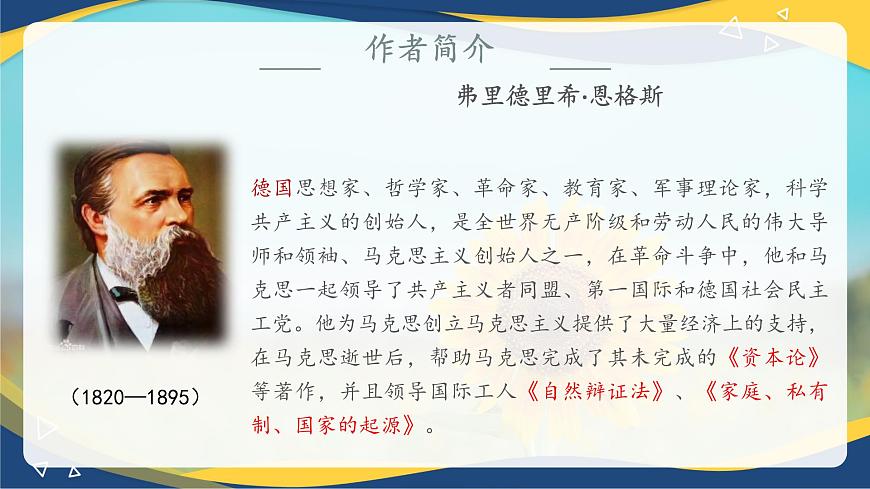 作者简介

弗里德里希·恩格斯

(1820—1895)

德国思想家、哲学家、革命家、教育家、军事理论家，科学共产主义的创始人，是全世界无产阶级和劳动人民的伟大导师和领袖、马克思主义创始人之一，在革命斗争中，他和马克思一起领导了共产主义者同盟、第一国际和德国社会民主工党。他为马克思创立马克思主义提供了大量经济上的支持，在马克思逝世后，帮助马克思完成了其未完成的《资本论》等著作，并且领导国际工人《自然辩证法》、《家庭、私有制、国家的起源》。